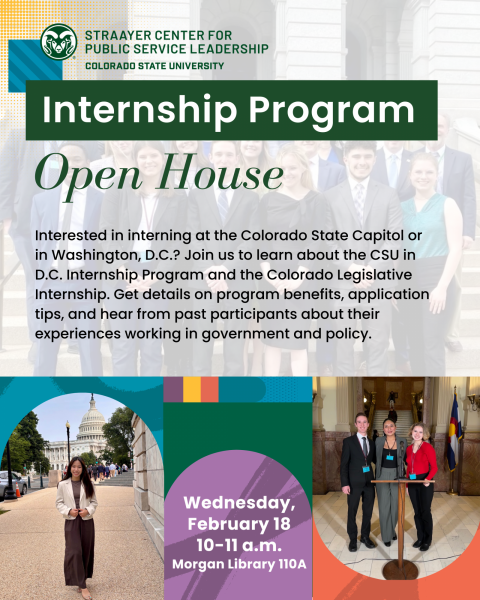 STRAAYER CENTER FOR PUBLIC SERVICE LEADERSHIP
COLORADO STATE UNIVERSITY

Internship Program

Open House

Interested in interning at the Colorado State Capitol or in Washington, D.C.? Join us to learn about the CSU in D.C. Internship Program and the Colorado Legislative Internship. Get details on program benefits, application tips, and hear from past participants about their experiences working in government and policy.

Wednesday, February 18
10-11 a.m.
Morgan Library 110A